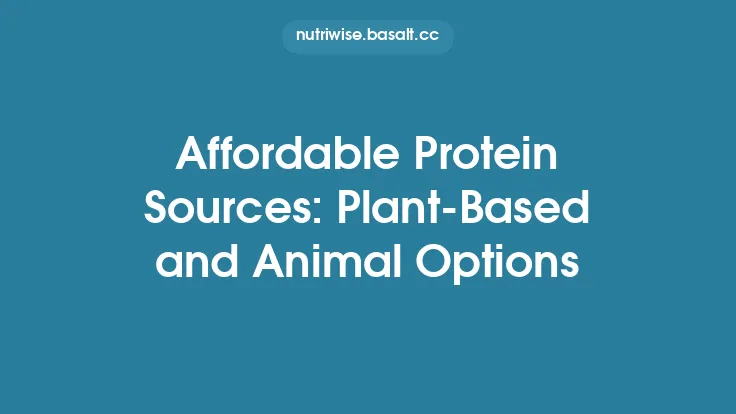 nutriwise.basalt.cc

Affordable Protein Sources: Plant-Based and Animal Options